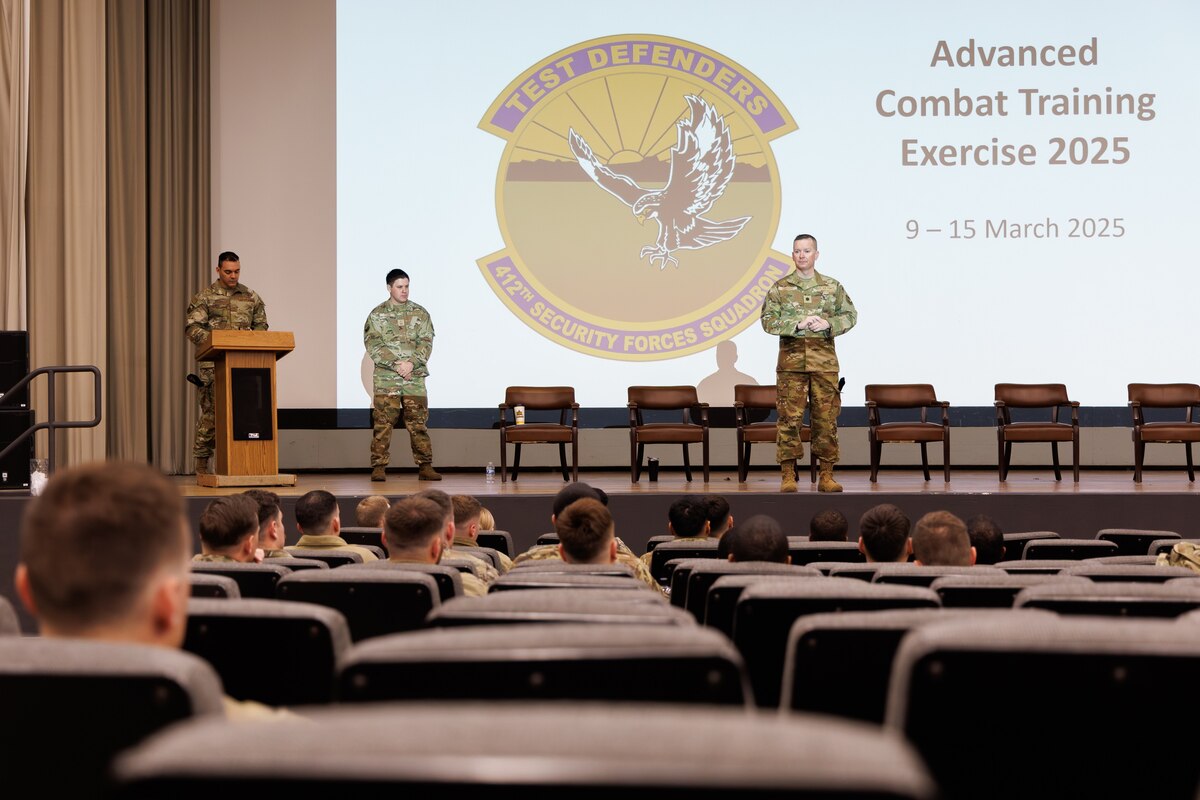 TEST DEFENDERS

412TH SECURITY FORCES SQUADRON

Advanced Combat Training Exercise 2025

9 – 15 March 2025